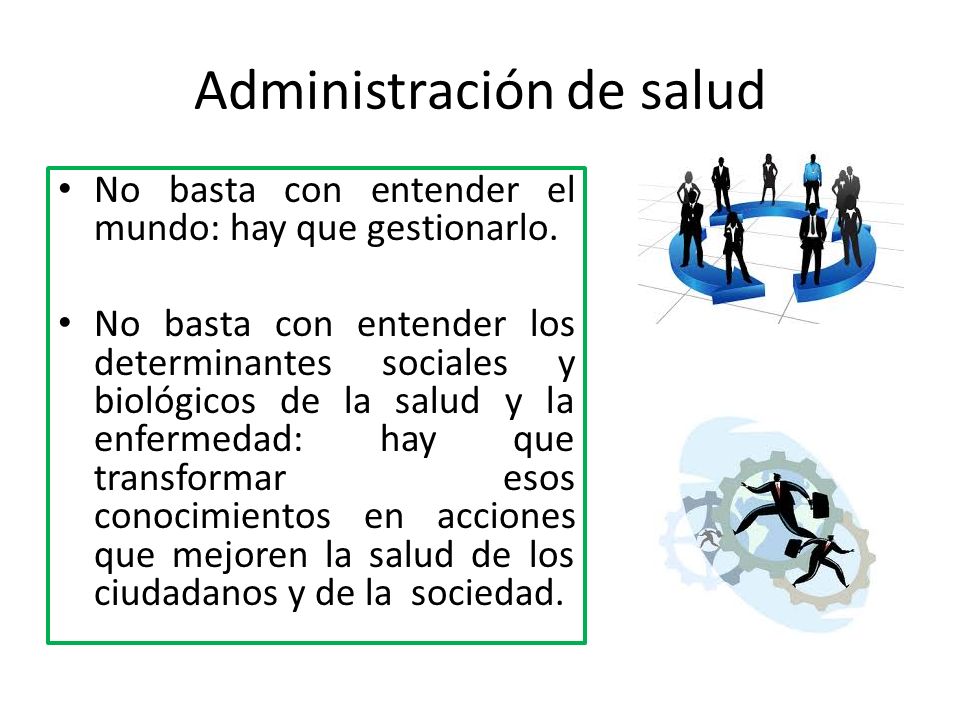 Administración de salud

• No basta con entender el mundo: hay que gestionarlo.

• No basta con entender los determinantes sociales y biológicos de la salud y la enfermedad: hay que transformar esos conocimientos en acciones que mejoren la salud de los ciudadanos y de la sociedad.